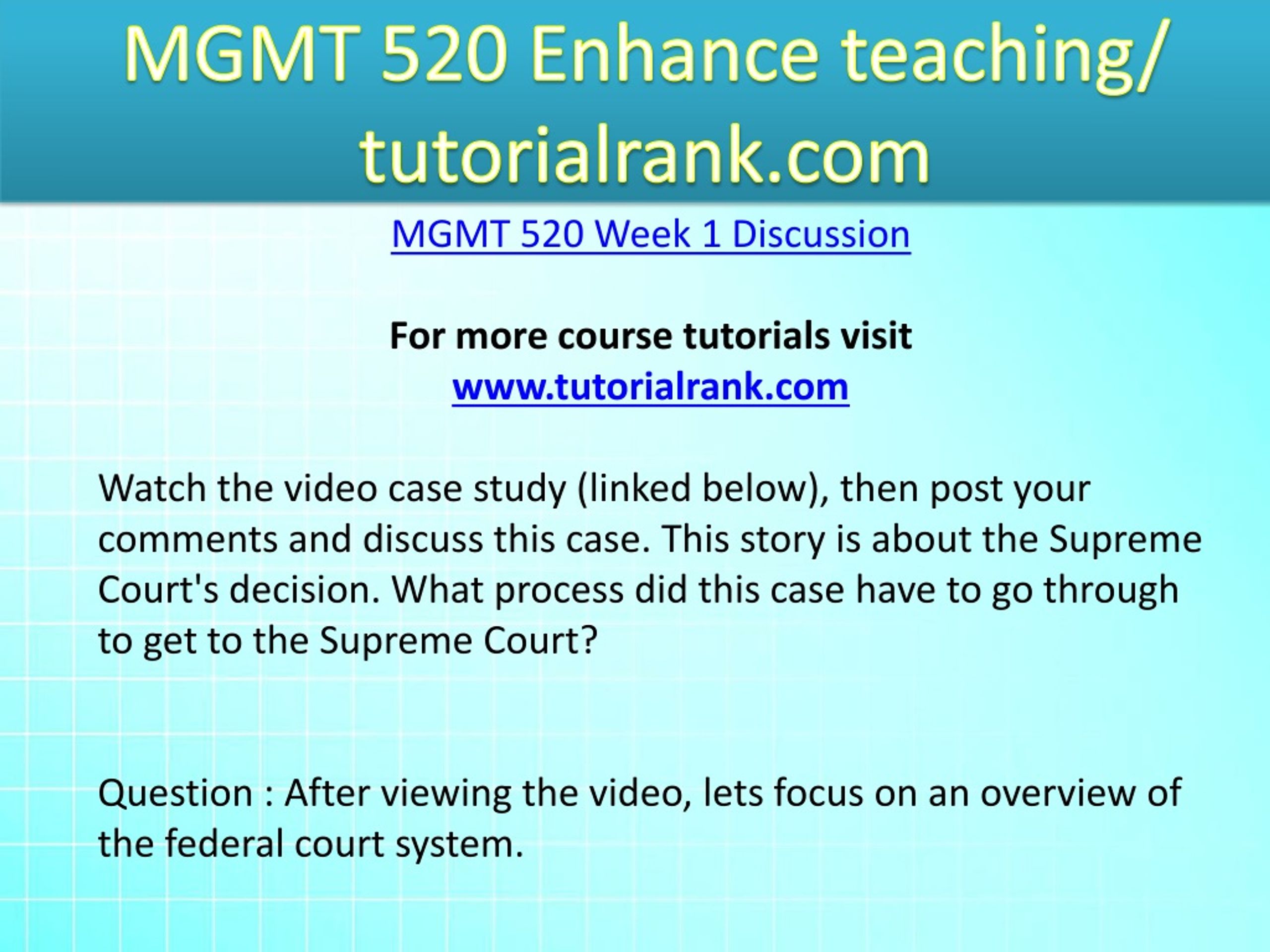 MGMT 520 Enhance teaching/ tutorialrank.com

MGMT 520 Week 1 Discussion

For more course tutorials visit
www.tutorialrank.com

Watch the video case study (linked below), then post your comments and discuss this case. This story is about the Supreme Court's decision. What process did this case have to go through to get to the Supreme Court?

Question : After viewing the video, lets focus on an overview of the federal court system.